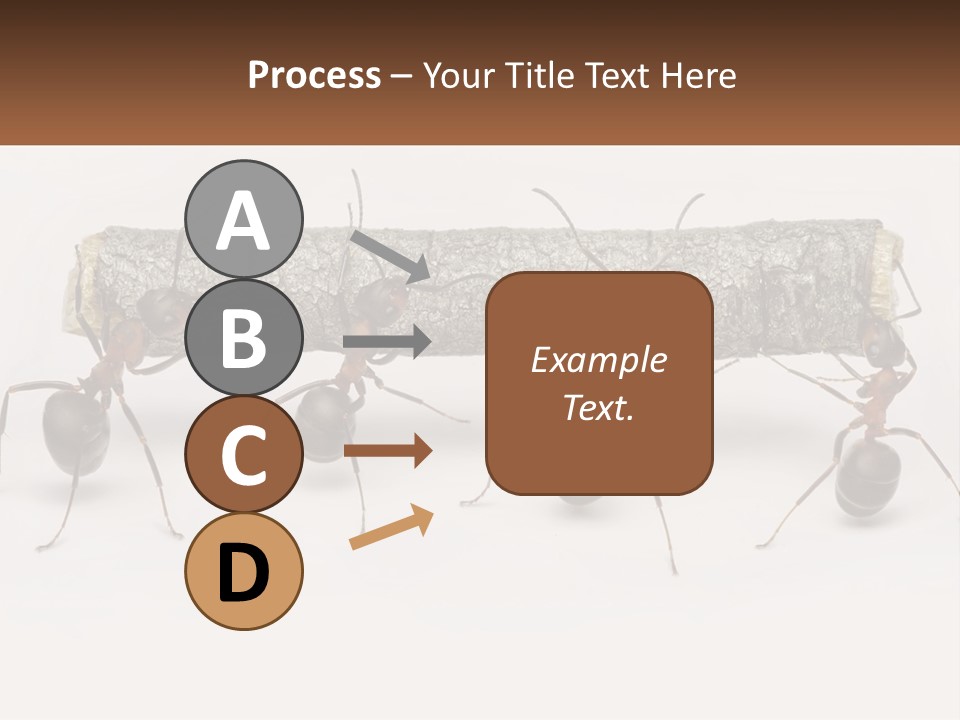 Process – Your Title Text Here

A

B

C

D

Example Text.